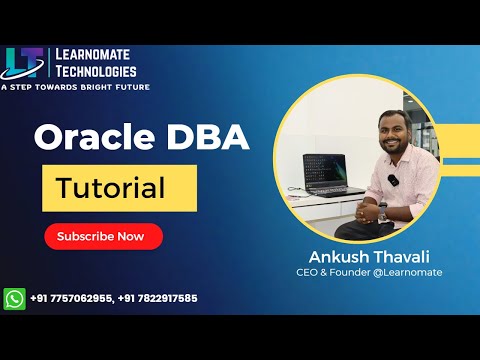 LT
LEARNOMATE TECHNOLOGIES
A STEP TOWARDS BRIGHT FUTURE

Oracle DBA

Tutorial

Subscribe Now

Ankush Thavali
CEO & Founder @Learnomate

+91 7757062955, +91 7822917585